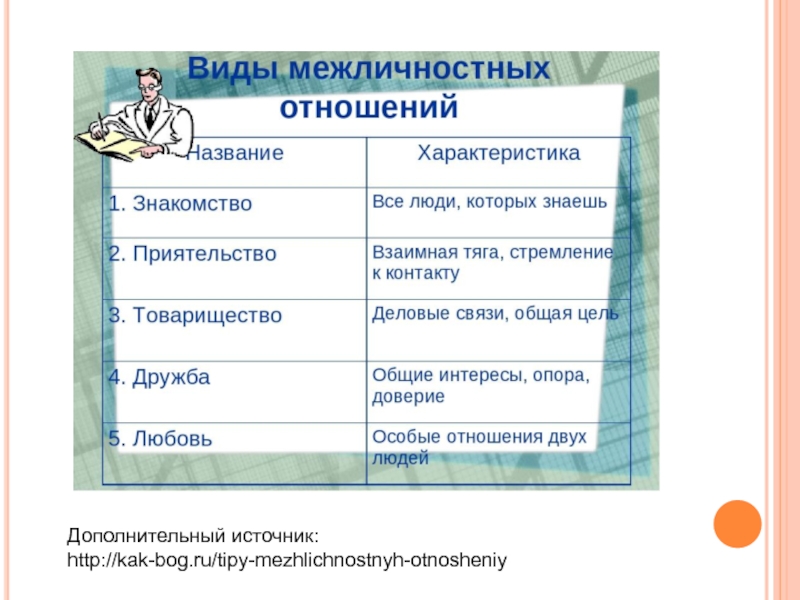 Виды межличностных отношений

| Название | Характеристика |
|---|---|
| 1. Знакомство | Все люди, которых знаешь |
| 2. Приятельство | Взаимная тяга, стремление к контакту |
| 3. Товарищество | Деловые связи, общая цель |
| 4. Дружба | Общие интересы, опора, доверие |
| 5. Любовь | Особые отношения двух людей |

Дополнительный источник:
http://kak-bog.ru/tipy-mezhlichnostnyh-otnosheniy